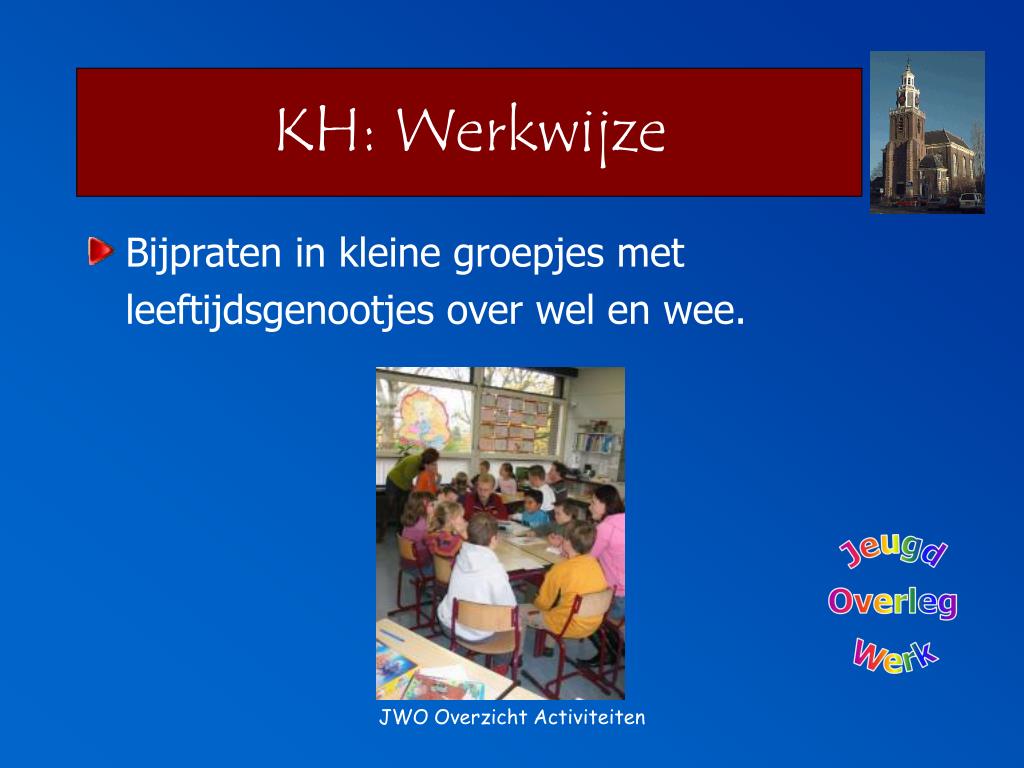 KH: Werkwijze

Bijpraten in kleine groepjes met leeftijdsgenootjes over wel en wee.

Jeugd
Overleg
Werk

JWO Overzicht Activiteiten